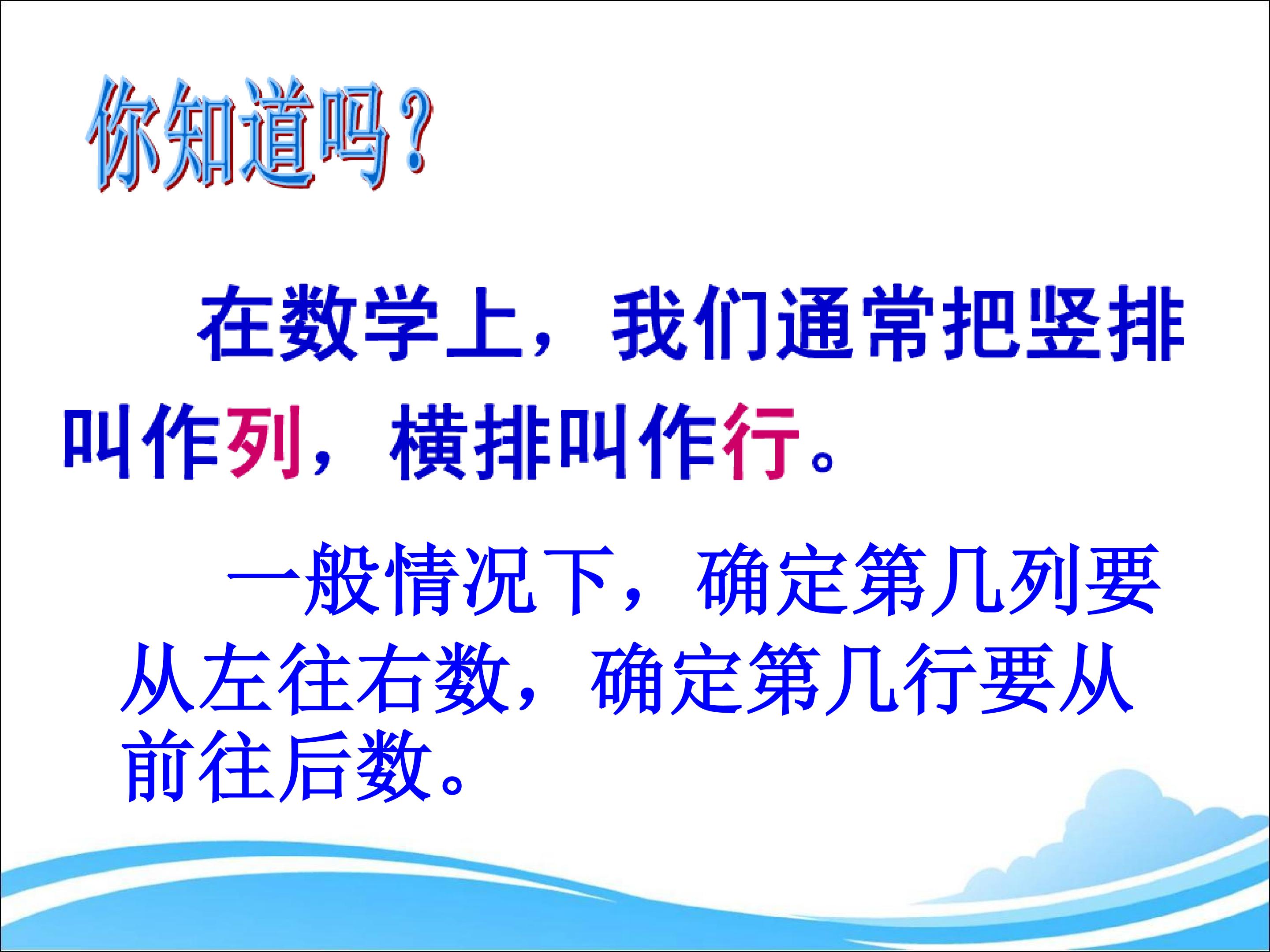 你知道吗？

在数学上，我们通常把竖排叫作列，横排叫作行。

一般情况下，确定第几列要从左往右数，确定第几行要从前往后数。